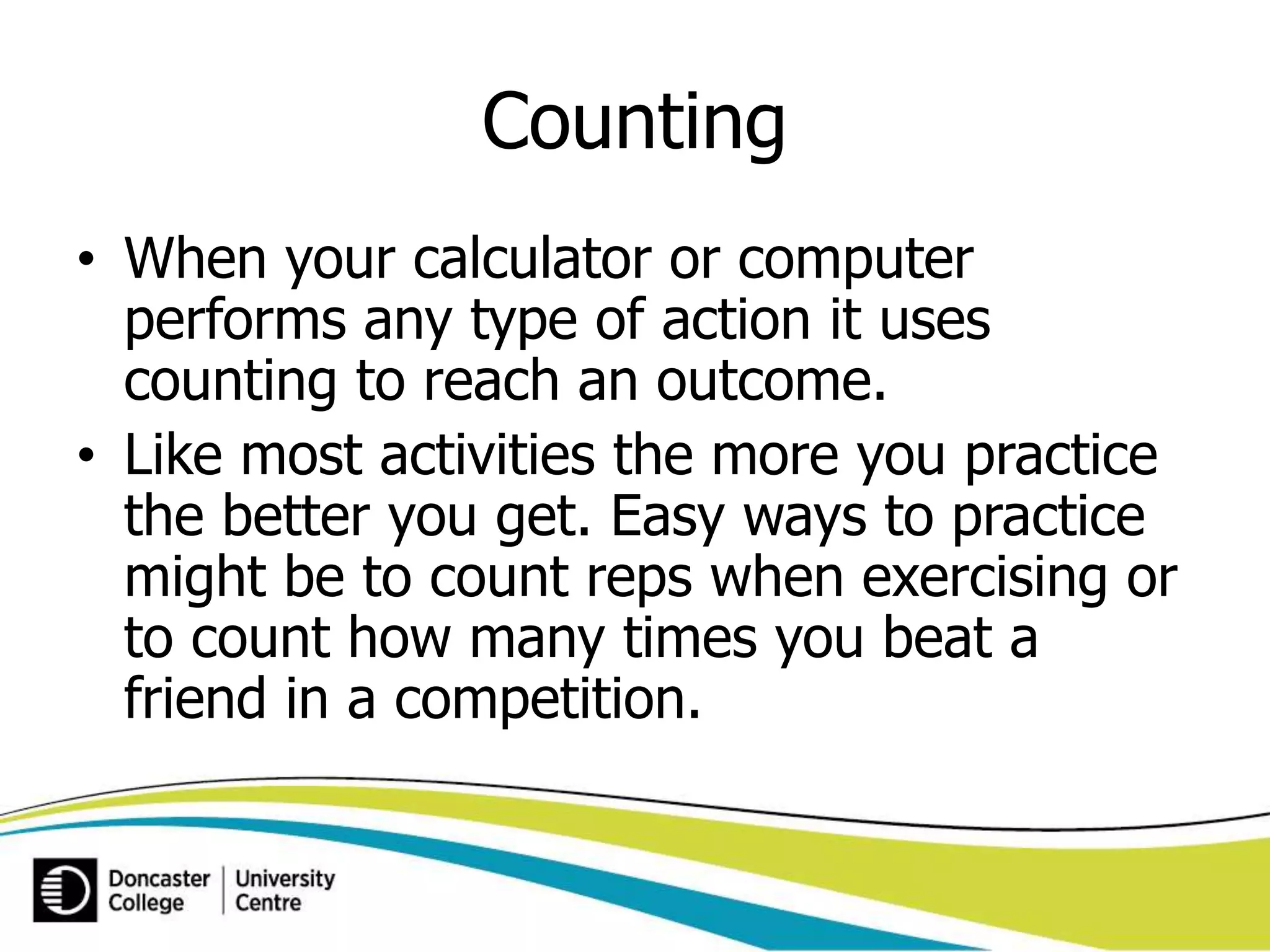 Counting

• When your calculator or computer performs any type of action it uses counting to reach an outcome.
• Like most activities the more you practice the better you get. Easy ways to practice might be to count reps when exercising or to count how many times you beat a friend in a competition.

Doncaster College | University Centre